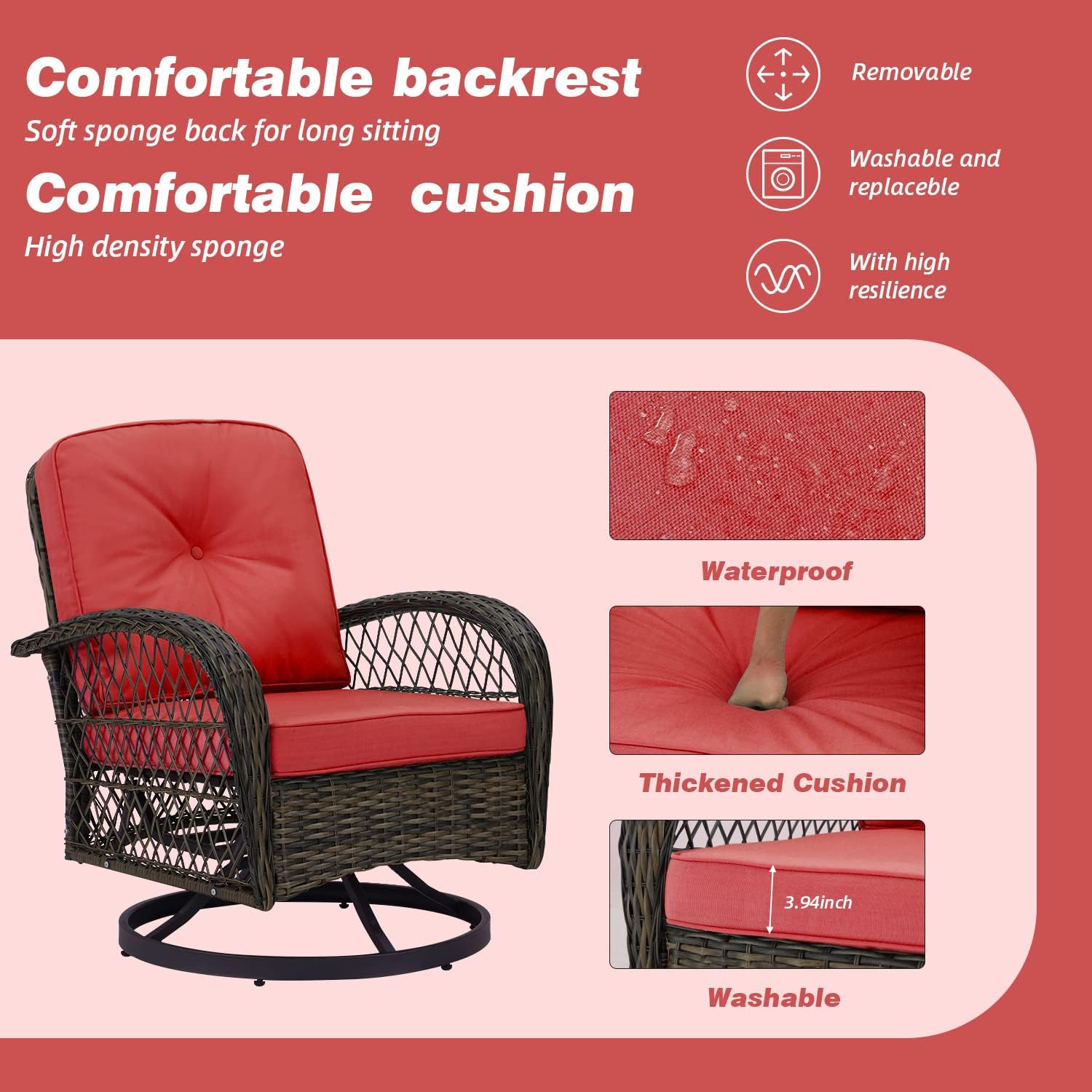 Comfortable backrest

Soft sponge back for long sitting

Comfortable cushion

High density sponge

Removable

Washable and replaceble

With high resilience

Waterproof

Thickened Cushion

3.94inch

Washable